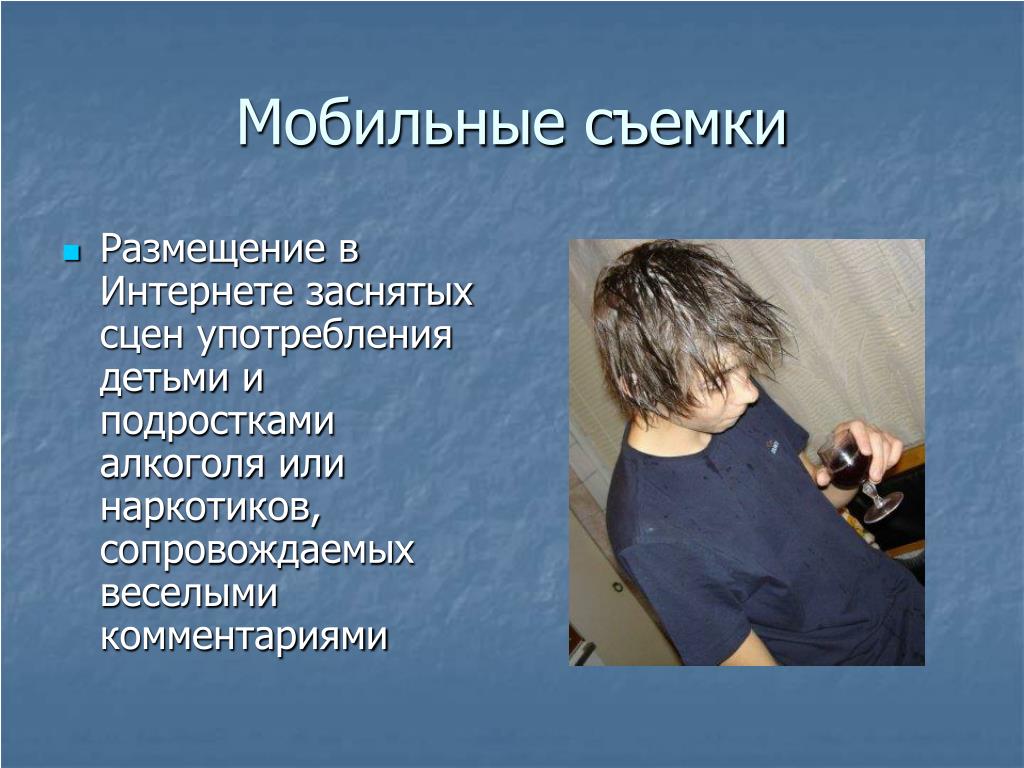 Мобильные съемки

Размещение в Интернете заснятых сцен употребления детьми и подростками алкоголя или наркотиков, сопровождаемых веселыми комментариями